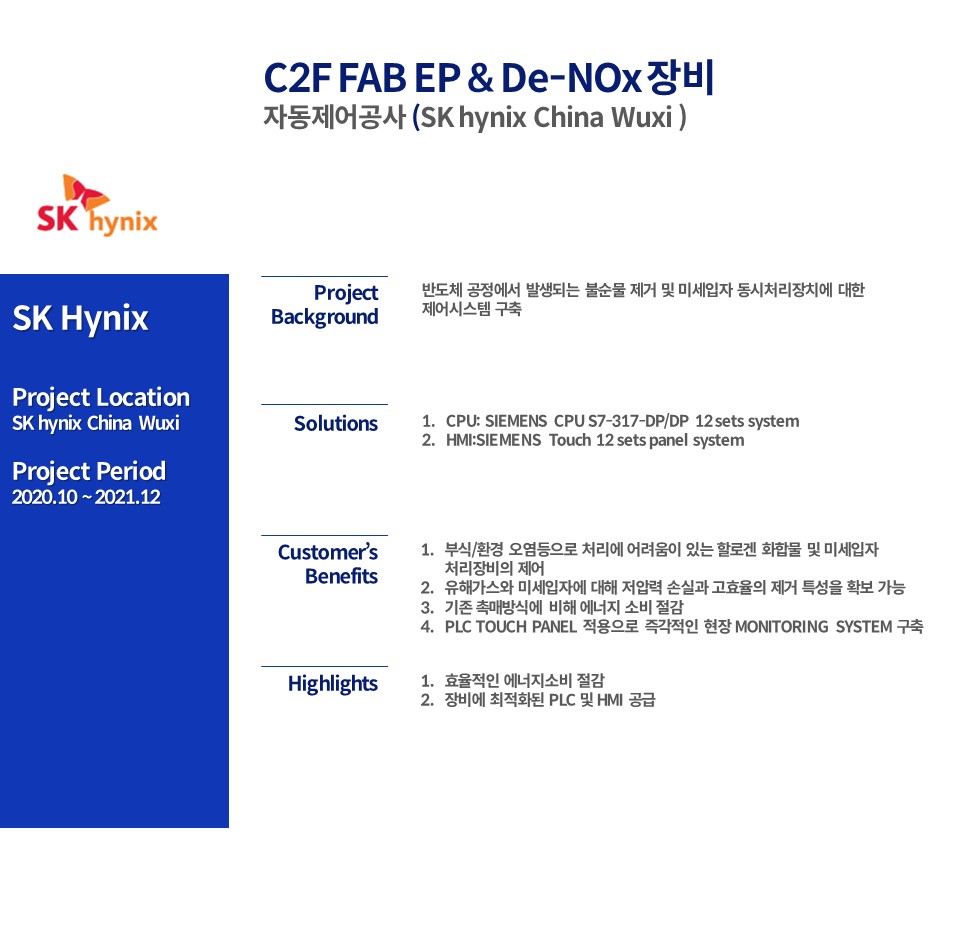 C2F FAB EP & De-NOx 장비
자동제어공사 (SK hynix China Wuxi )

SK hynix

SK Hynix

Project Location
SK hynix China Wuxi

Project Period
2020.10 ~ 2021.12

Project Background

반도체 공정에서 발생되는 불순물 제거 및 미세입자 동시처리장치에 대한 제어시스템 구축

Solutions

1. CPU: SIEMENS CPU S7-317-DP/DP 12 sets system
2. HMI:SIEMENS Touch 12 sets panel system

Customer's Benefits

1. 부식/환경 오염등으로 처리에 어려움이 있는 할로겐 화합물 및 미세입자 처리장비의 제어
2. 유해가스와 미세입자에 대해 저압력 손실과 고효율의 제거 특성을 확보 가능
3. 기존 촉매방식에 비해 에너지 소비 절감
4. PLC TOUCH PANEL 적용으로 즉각적인 현장 MONITORING SYSTEM 구축

Highlights

1. 효율적인 에너지소비 절감
2. 장비에 최적화된 PLC 및 HMI 공급